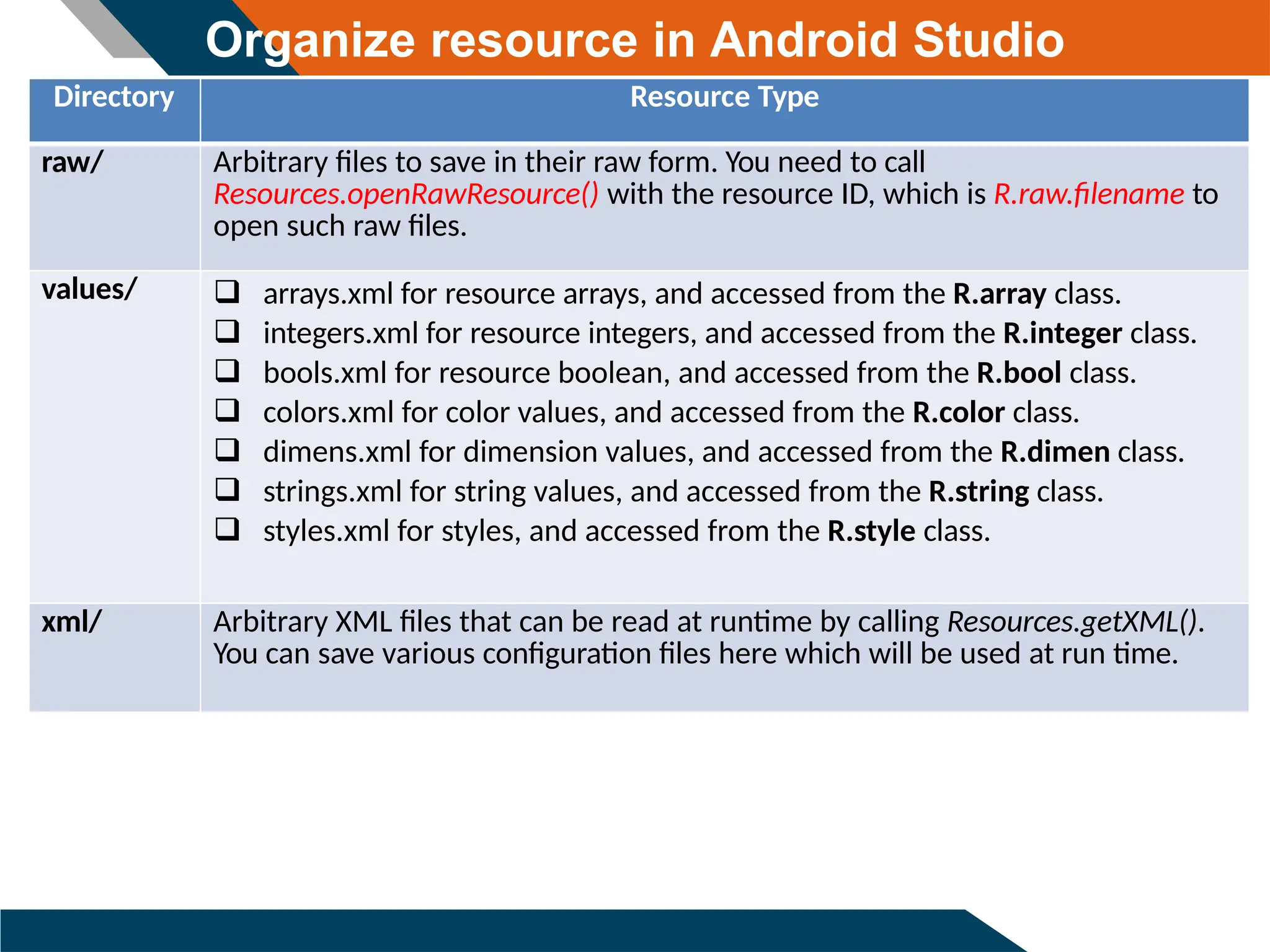 Organize resource in Android Studio

| Directory | Resource Type |
|---|---|
| raw/ | Arbitrary files to save in their raw form. You need to call Resources.openRawResource() with the resource ID, which is R.raw.filename to open such raw files. |
| values/ | ❑ arrays.xml for resource arrays, and accessed from the R.array class. ❑ integers.xml for resource integers, and accessed from the R.integer class. ❑ bools.xml for resource boolean, and accessed from the R.bool class. ❑ colors.xml for color values, and accessed from the R.color class. ❑ dimens.xml for dimension values, and accessed from the R.dimen class. ❑ strings.xml for string values, and accessed from the R.string class. ❑ styles.xml for styles, and accessed from the R.style class. |
| xml/ | Arbitrary XML files that can be read at runtime by calling Resources.getXML(). You can save various configuration files here which will be used at run time. |